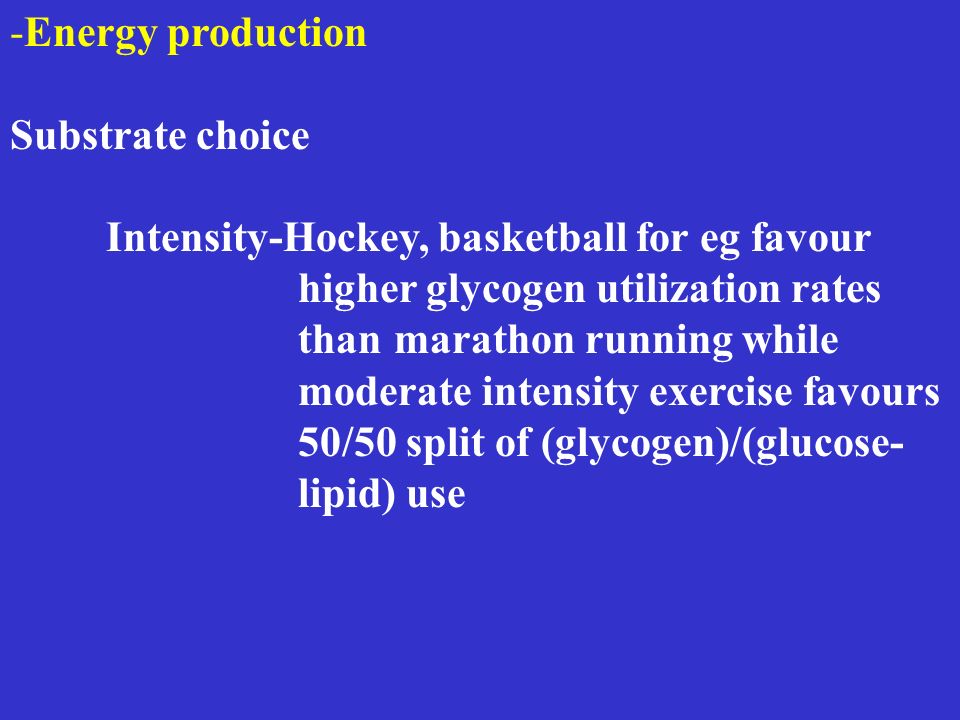 -Energy production

Substrate choice

Intensity-Hockey, basketball for eg favour higher glycogen utilization rates than marathon running while moderate intensity exercise favours 50/50 split of (glycogen)/(glucose-lipid) use